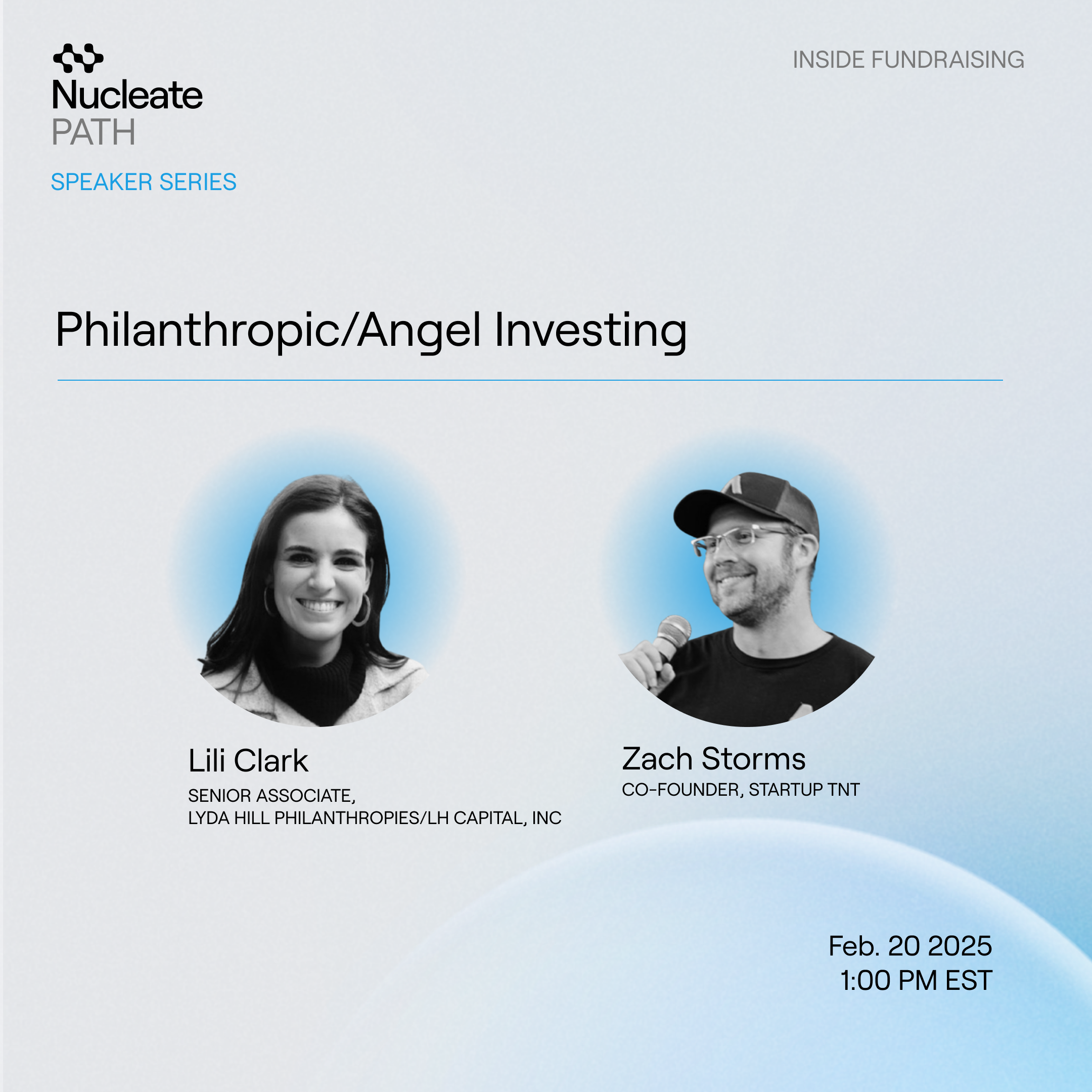 Nucleate
PATH

SPEAKER SERIES

INSIDE FUNDRAISING

Philanthropic/Angel Investing

Lili Clark
SENIOR ASSOCIATE,
LYDA HILL PHILANTHROPIES/LH CAPITAL, INC

Zach Storms
CO-FOUNDER, STARTUP TNT

Feb. 20 2025
1:00 PM EST